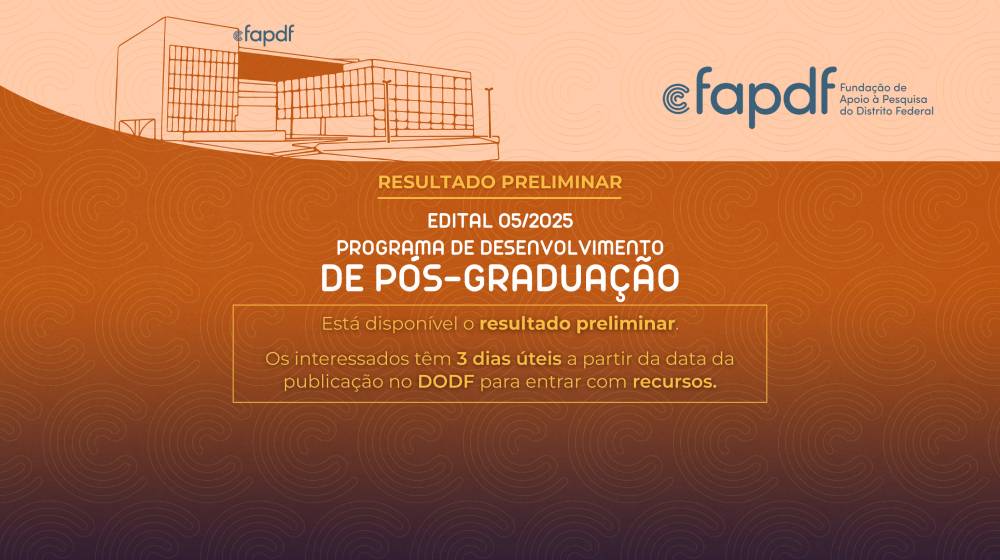 fapdf

fapdf Fundação de Apoio à Pesquisa do Distrito Federal

RESULTADO PRELIMINAR

EDITAL 05/2025

PROGRAMA DE DESENVOLVIMENTO

DE PÓS-GRADUAÇÃO

Está disponível o resultado preliminar.

Os interessados têm 3 dias úteis a partir da data da publicação no DODF para entrar com recursos.